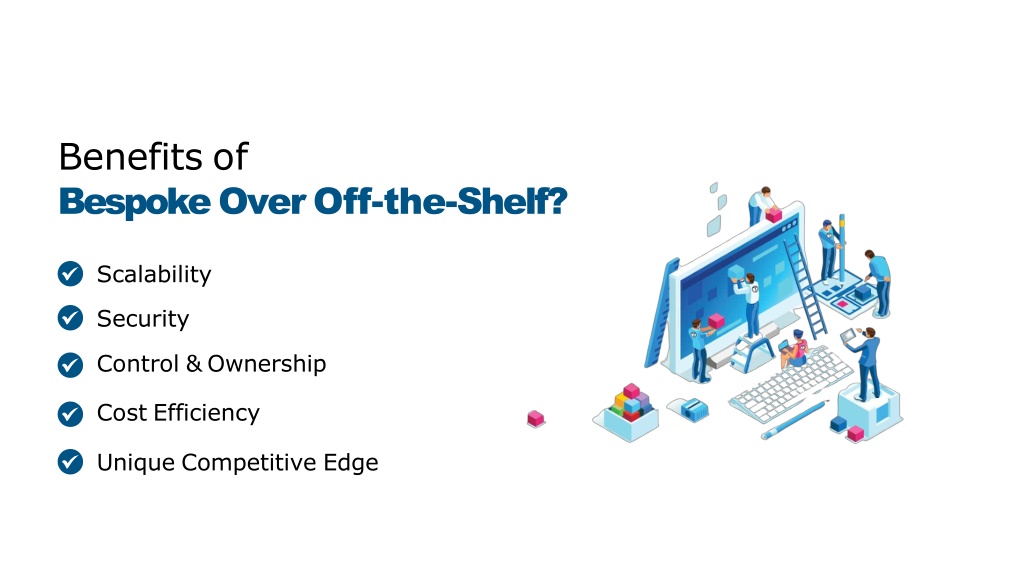 Benefits of
Bespoke Over Off-the-Shelf?

Scalability

Security

Control & Ownership

Cost Efficiency

Unique Competitive Edge